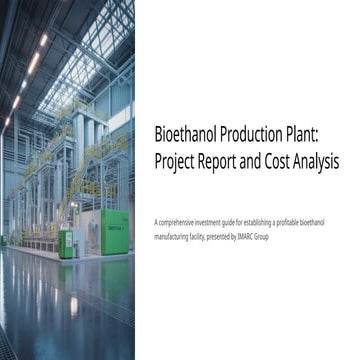 Bioethanol Production Plant: Project Report and Cost Analysis

A comprehensive investment guide for establishing a profitable bioethanol manufacturing facility, presented by IMARC Group